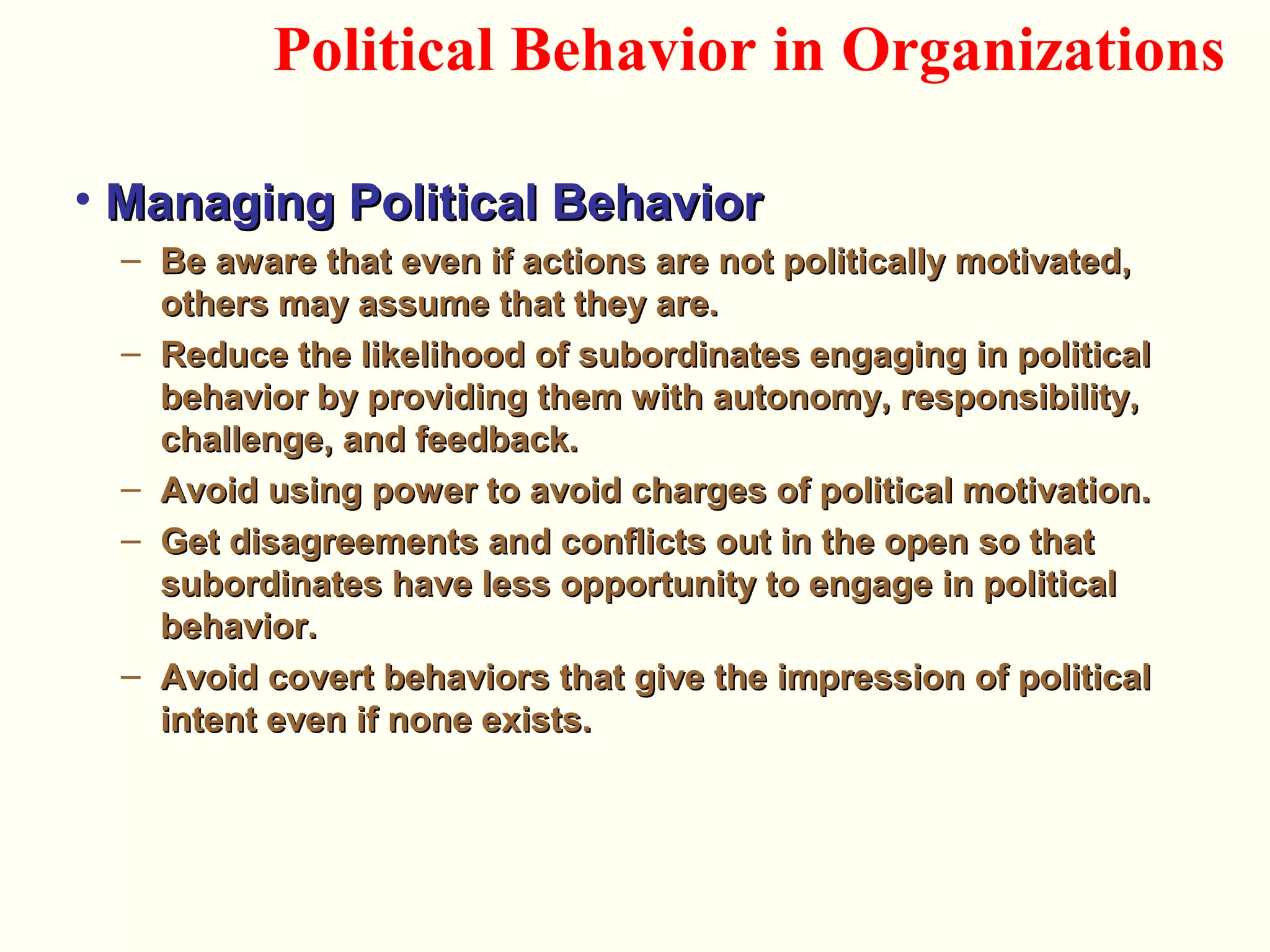 Political Behavior in Organizations

• Managing Political Behavior
– Be aware that even if actions are not politically motivated, others may assume that they are.
– Reduce the likelihood of subordinates engaging in political behavior by providing them with autonomy, responsibility, challenge, and feedback.
– Avoid using power to avoid charges of political motivation.
– Get disagreements and conflicts out in the open so that subordinates have less opportunity to engage in political behavior.
– Avoid covert behaviors that give the impression of political intent even if none exists.